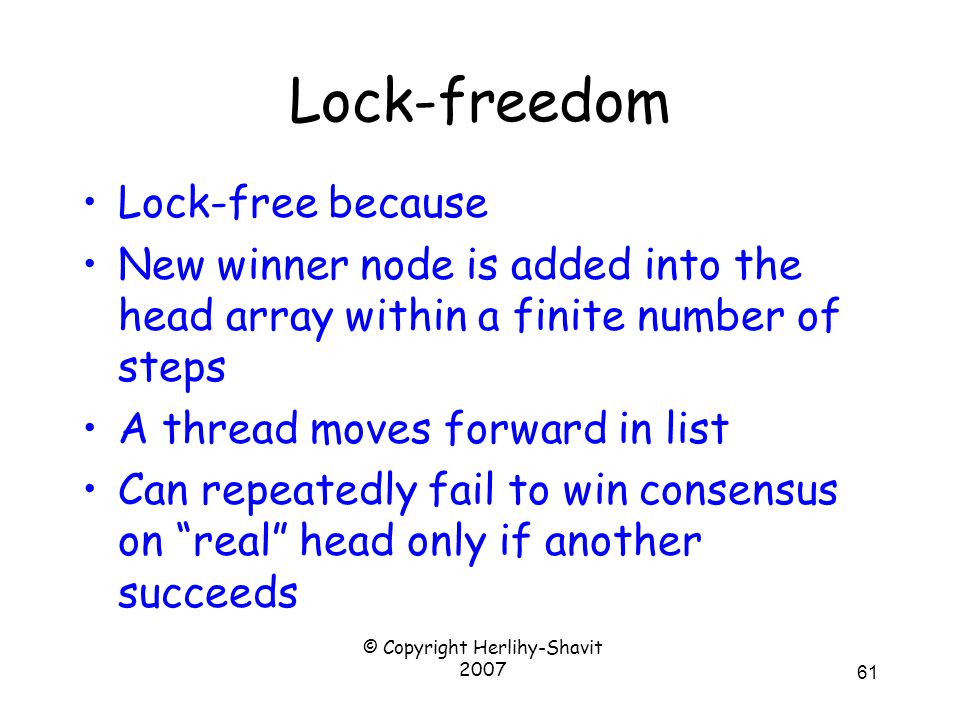 Lock-freedom

• Lock-free because
• New winner node is added into the head array within a finite number of steps
• A thread moves forward in list
• Can repeatedly fail to win consensus on “real” head only if another succeeds

© Copyright Herlihy-Shavit 2007

61